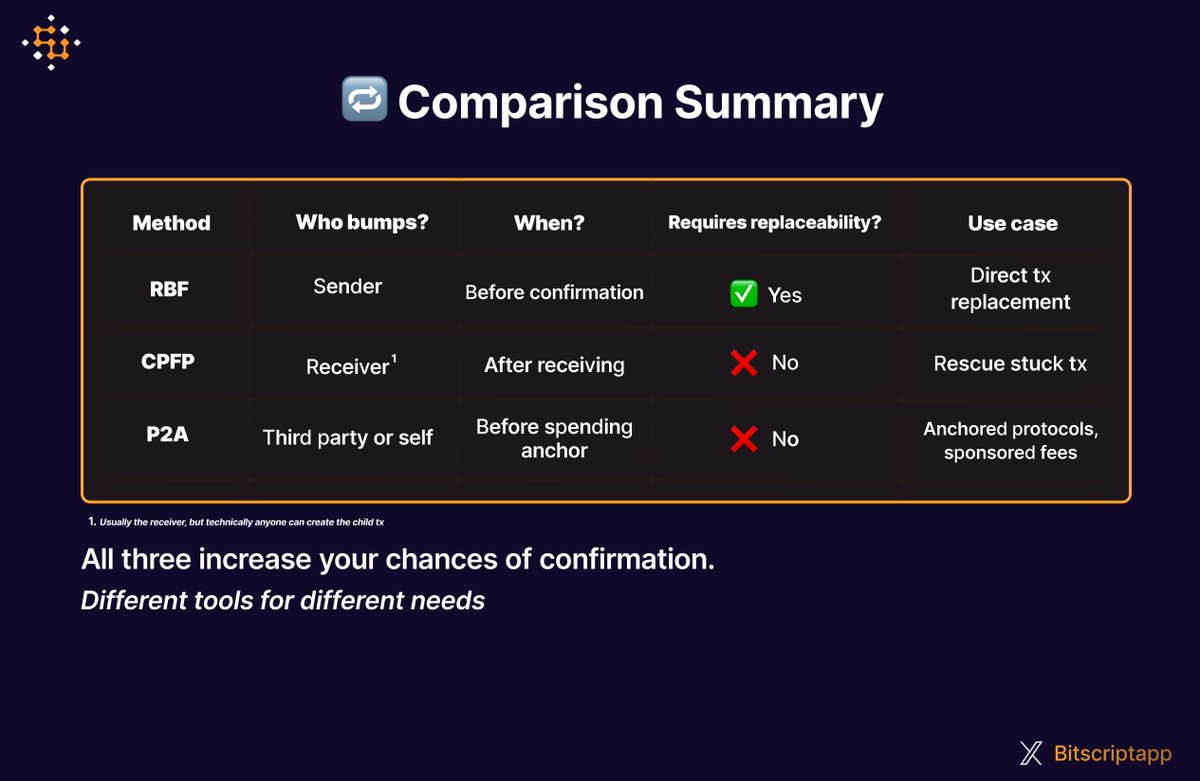 🔁 Comparison Summary

| Method | Who bumps? | When? | Requires replaceability? | Use case |
|---|---|---|---|---|
| RBF | Sender | Before confirmation | ✅ Yes | Direct tx replacement |
| CPFP | Receiver$^1$ | After receiving | ❌ No | Rescue stuck tx |
| P2A | Third party or self | Before spending anchor | ❌ No | Anchored protocols, sponsored fees |

1. Usually the receiver, but technically anyone can create the child tx

All three increase your chances of confirmation.

Different tools for different needs

Bitscriptapp